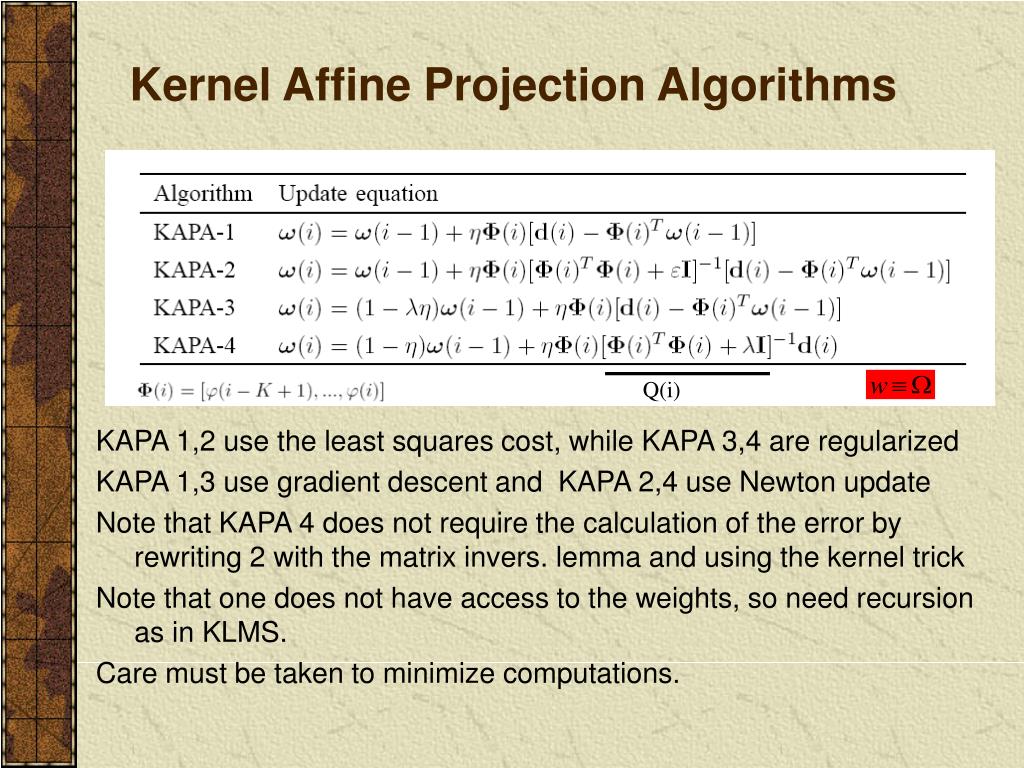 Kernel Affine Projection Algorithms

| Algorithm | Update equation |
|---|---|
| KAPA-1 | $\boldsymbol{\omega}(i) = \boldsymbol{\omega}(i-1) + \eta\boldsymbol{\Phi}(i)[\mathbf{d}(i) - \boldsymbol{\Phi}(i)^T\boldsymbol{\omega}(i-1)]$ |
| KAPA-2 | $\boldsymbol{\omega}(i) = \boldsymbol{\omega}(i-1) + \eta\boldsymbol{\Phi}(i)[\boldsymbol{\Phi}(i)^T\boldsymbol{\Phi}(i) + \varepsilon\mathbf{I}]^{-1}[\mathbf{d}(i) - \boldsymbol{\Phi}(i)^T\boldsymbol{\omega}(i-1)]$ |
| KAPA-3 | $\boldsymbol{\omega}(i) = (1-\lambda\eta)\boldsymbol{\omega}(i-1) + \eta\boldsymbol{\Phi}(i)[\mathbf{d}(i) - \boldsymbol{\Phi}(i)^T\boldsymbol{\omega}(i-1)]$ |
| KAPA-4 | $\boldsymbol{\omega}(i) = (1-\eta)\boldsymbol{\omega}(i-1) + \eta\boldsymbol{\Phi}(i)[\boldsymbol{\Phi}(i)^T\boldsymbol{\Phi}(i) + \lambda\mathbf{I}]^{-1}\mathbf{d}(i)$ |

$\boldsymbol{\Phi}(i) = [\varphi(i-K+1), ..., \varphi(i)]$

Q(i)

$w \equiv \Omega$

KAPA 1,2 use the least squares cost, while KAPA 3,4 are regularized

KAPA 1,3 use gradient descent and KAPA 2,4 use Newton update

Note that KAPA 4 does not require the calculation of the error by rewriting 2 with the matrix invers. lemma and using the kernel trick

Note that one does not have access to the weights, so need recursion as in KLMS.

Care must be taken to minimize computations.